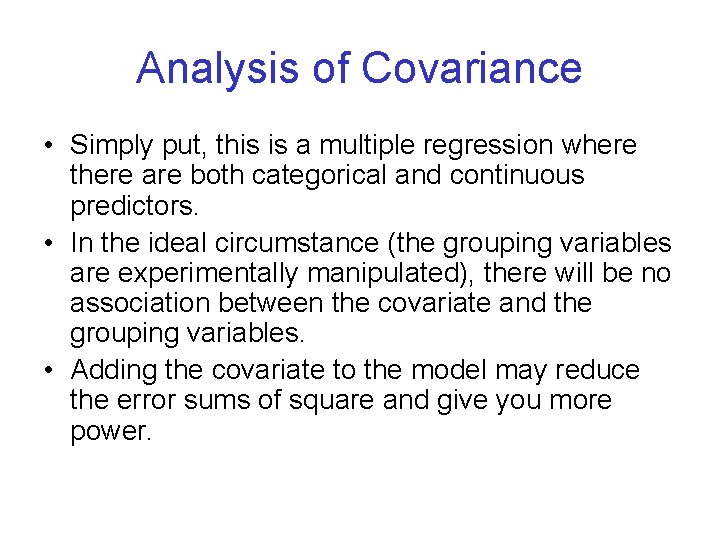 Analysis of Covariance

• Simply put, this is a multiple regression where there are both categorical and continuous predictors.
• In the ideal circumstance (the grouping variables are experimentally manipulated), there will be no association between the covariate and the grouping variables.
• Adding the covariate to the model may reduce the error sums of square and give you more power.